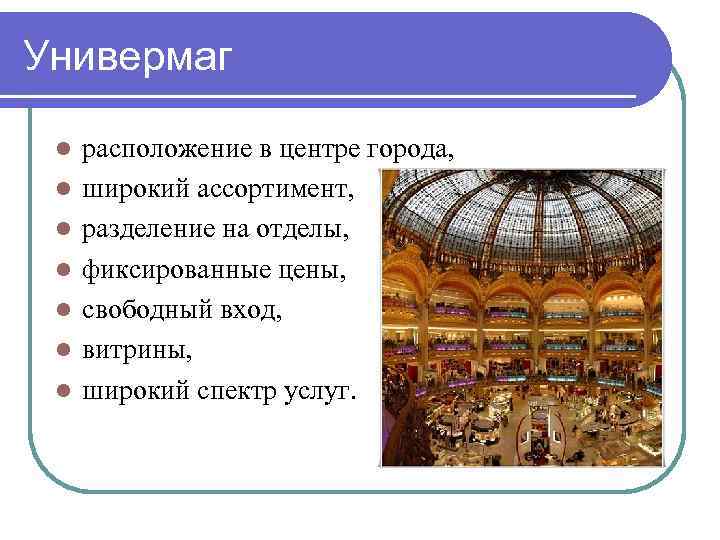 Универмаг

- расположение в центре города,
- широкий ассортимент,
- разделение на отделы,
- фиксированные цены,
- свободный вход,
- витрины,
- широкий спектр услуг.